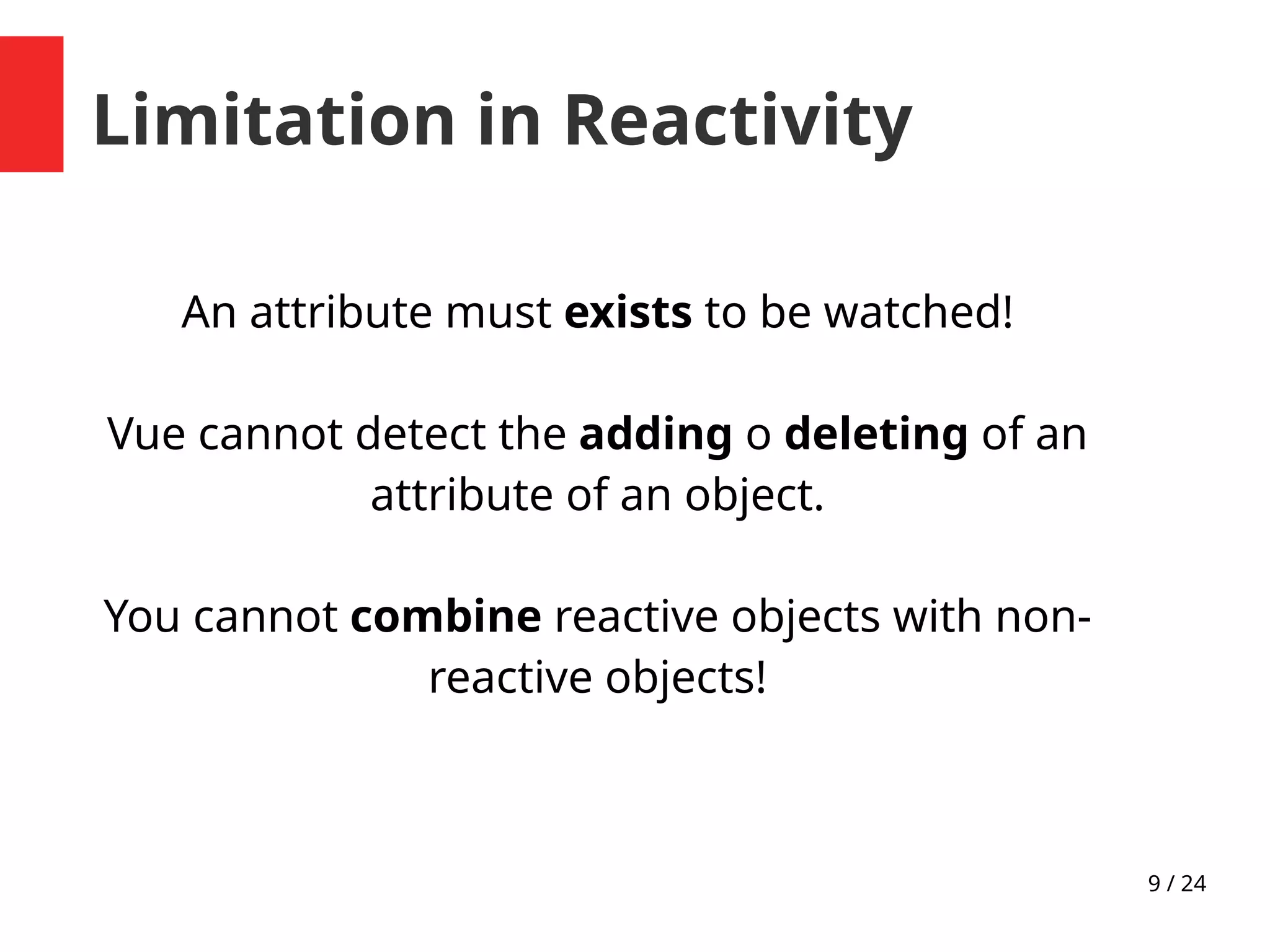 Limitation in Reactivity

An attribute must exists to be watched!

Vue cannot detect the adding o deleting of an attribute of an object.

You cannot combine reactive objects with non-reactive objects!

9 / 24